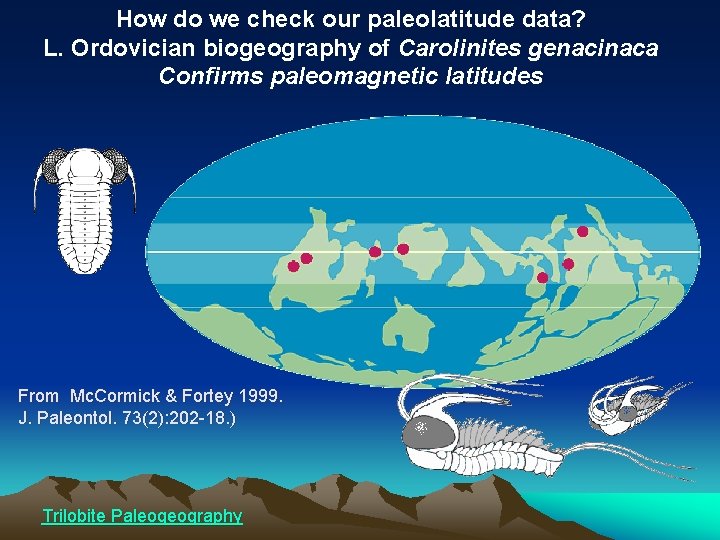 How do we check our paleolatitude data?
L. Ordovician biogeography of Carolinites genacinaca
Confirms paleomagnetic latitudes

From McCormick & Fortey 1999.
J. Paleontol. 73(2):202-18.)

Trilobite Paleogeography